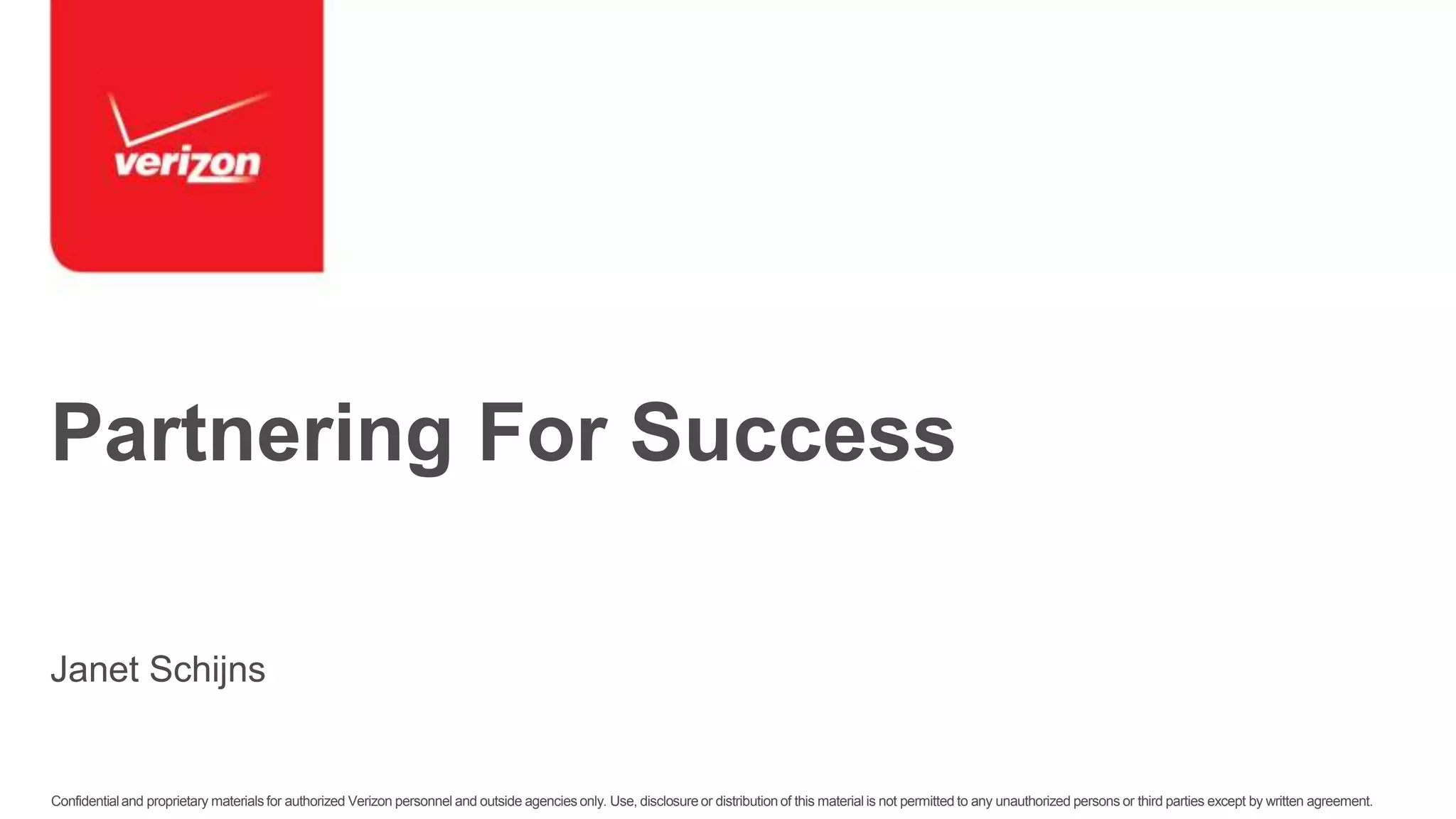 verizon

Partnering For Success

Janet Schijns

Confidential and proprietary materials for authorized Verizon personnel and outside agencies only. Use, disclosure or distribution of this material is not permitted to any unauthorized persons or third parties except by written agreement.